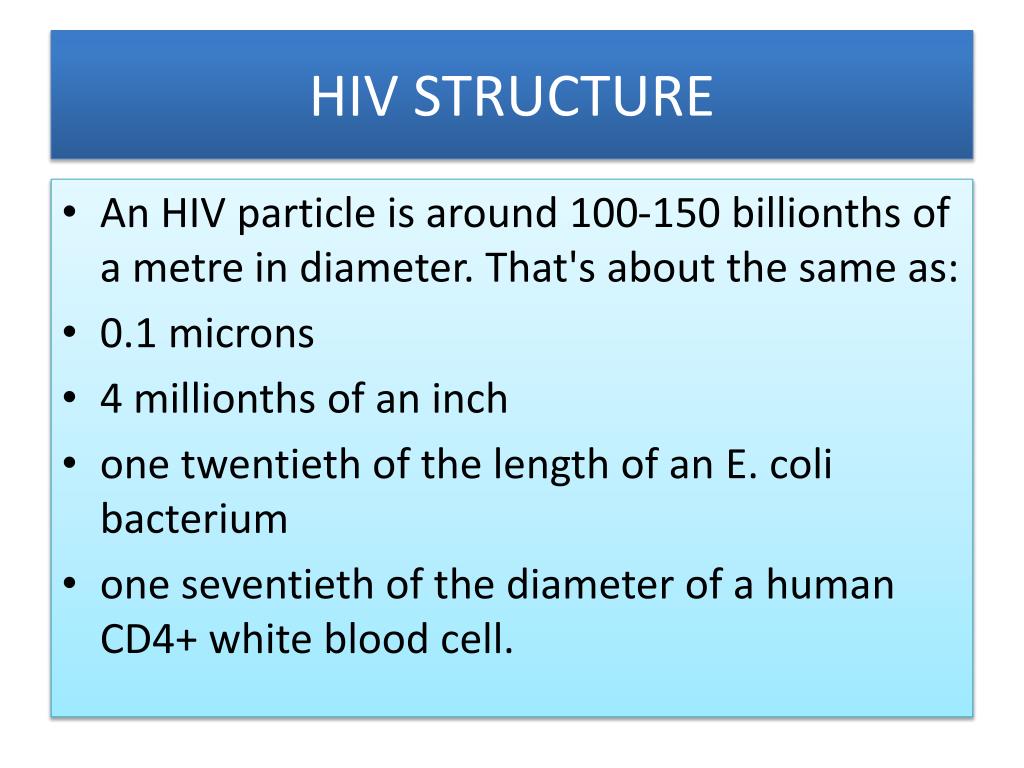 HIV STRUCTURE

• An HIV particle is around 100-150 billionths of a metre in diameter. That's about the same as:
• 0.1 microns
• 4 millionths of an inch
• one twentieth of the length of an E. coli bacterium
• one seventieth of the diameter of a human CD4+ white blood cell.